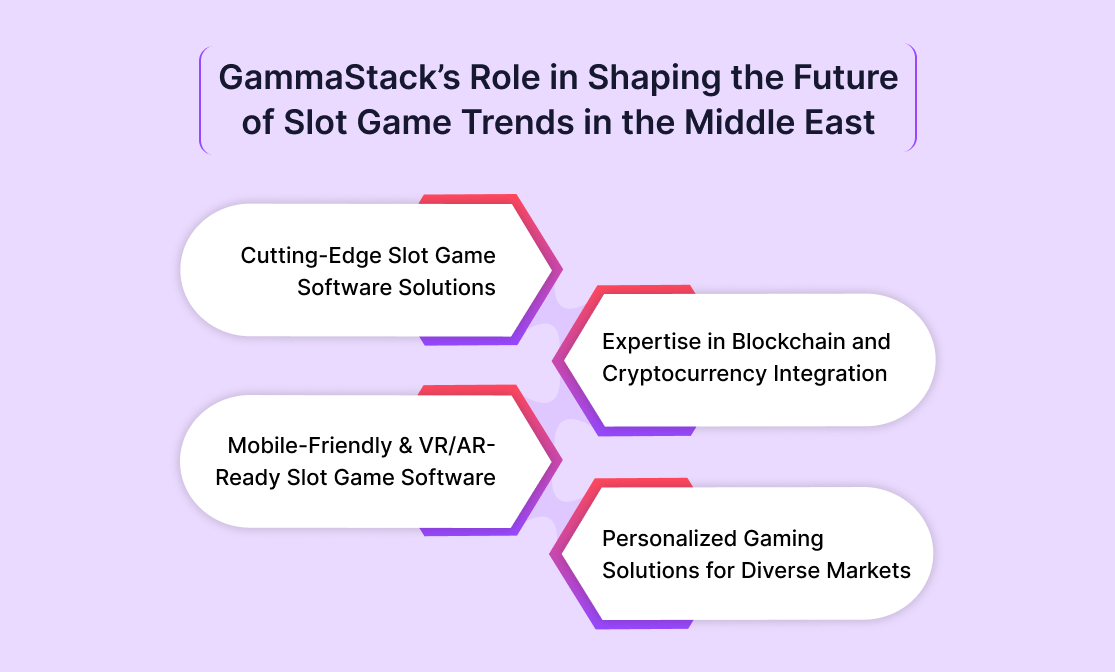 GammaStack's Role in Shaping the Future of Slot Game Trends in the Middle East

Cutting-Edge Slot Game Software Solutions

Expertise in Blockchain and Cryptocurrency Integration

Mobile-Friendly & VR/AR-Ready Slot Game Software

Personalized Gaming Solutions for Diverse Markets